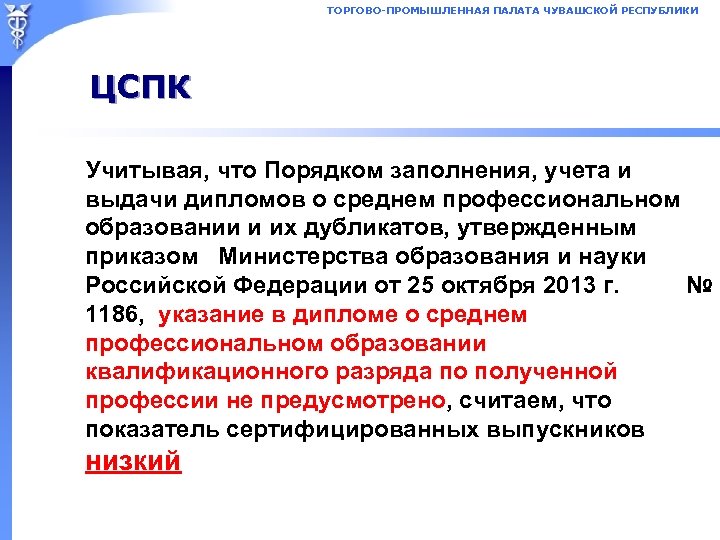 ТОРГОВО-ПРОМЫШЛЕННАЯ ПАЛАТА ЧУВАШСКОЙ РЕСПУБЛИКИ

ЦСПК

Учитывая, что Порядком заполнения, учета и выдачи дипломов о среднем профессиональном образовании и их дубликатов, утвержденным приказом Министерства образования и науки Российской Федерации от 25 октября 2013 г. № 1186, указание в дипломе о среднем профессиональном образовании квалификационного разряда по полученной профессии не предусмотрено, считаем, что показатель сертифицированных выпускников низкий